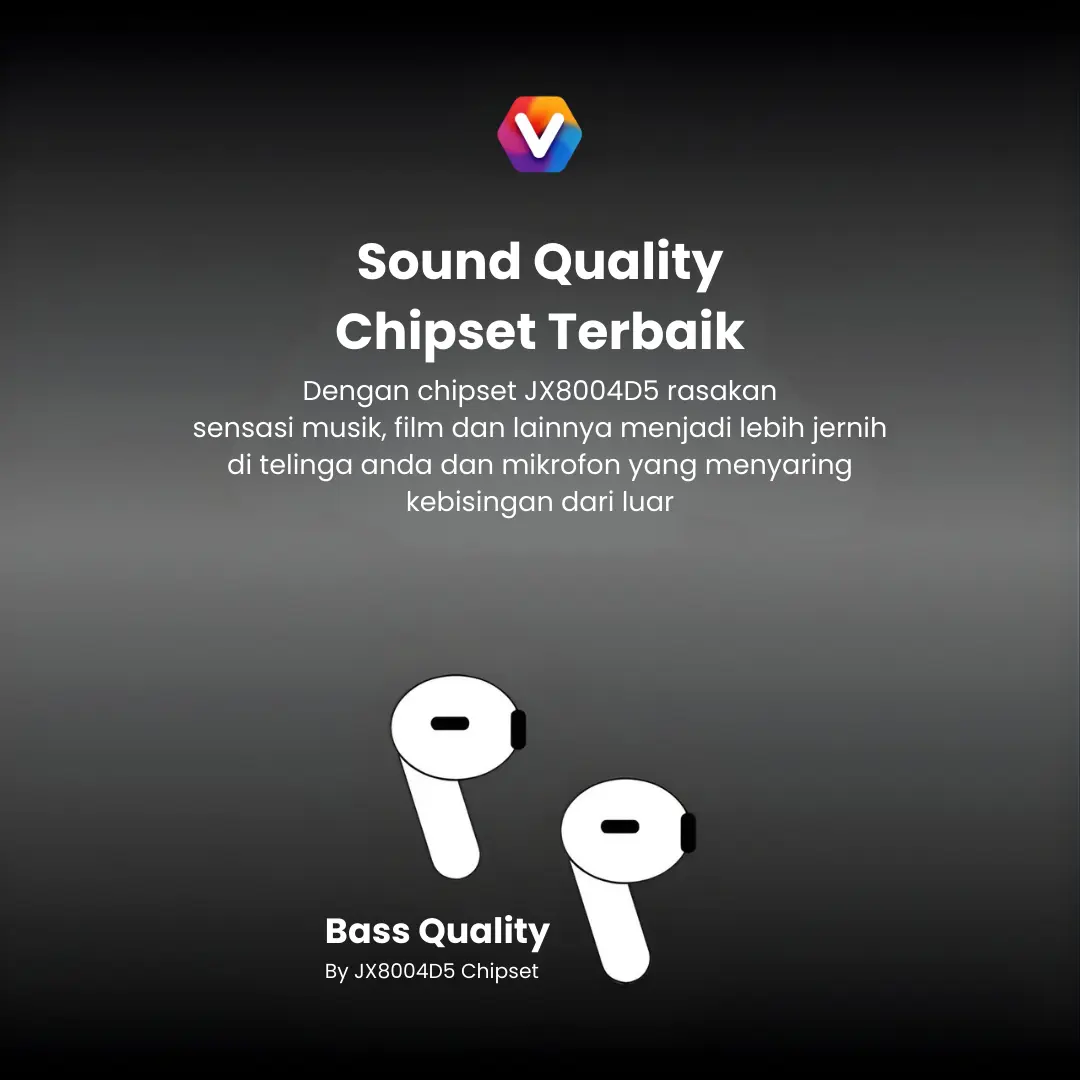 V

Sound Quality
Chipset Terbaik

Dengan chipset JX8004D5 rasakan sensasi musik, film dan lainnya menjadi lebih jernih di telinga anda dan mikrofon yang menyaring kebisingan dari luar

Bass Quality
By JX8004D5 Chipset